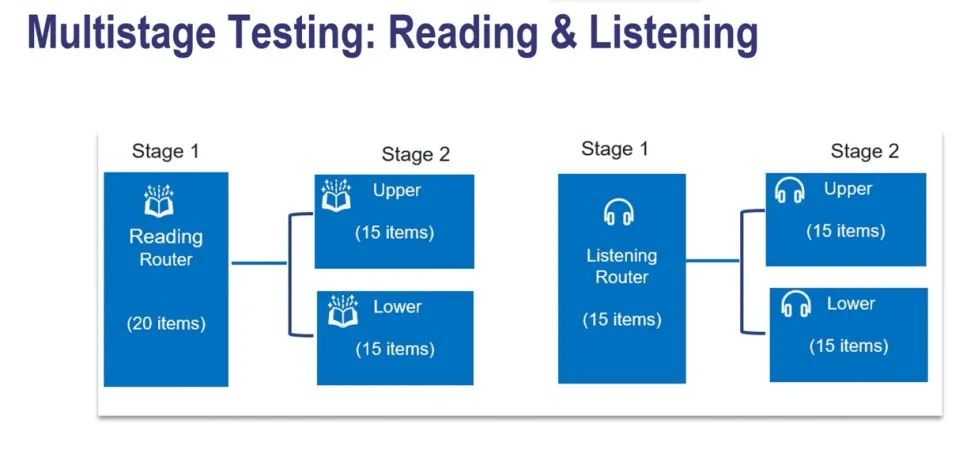 Multistage Testing: Reading & Listening

Stage 1

Reading Router

(20 items)

Stage 2

Upper

(15 items)

Lower

(15 items)

Stage 1

Listening Router

(15 items)

Stage 2

Upper

(15 items)

Lower

(15 items)